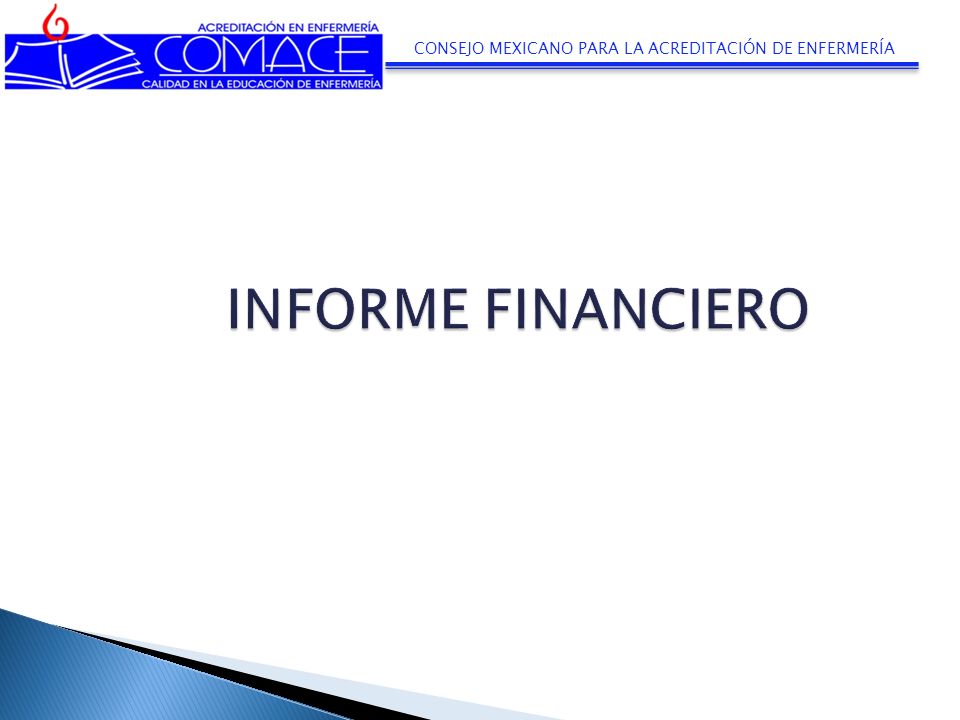 ACREDITACIÓN EN ENFERMERÍA
COMACE
CALIDAD EN LA EDUCACIÓN DE ENFERMERÍA

CONSEJO MEXICANO PARA LA ACREDITACIÓN DE ENFERMERÍA

INFORME FINANCIERO